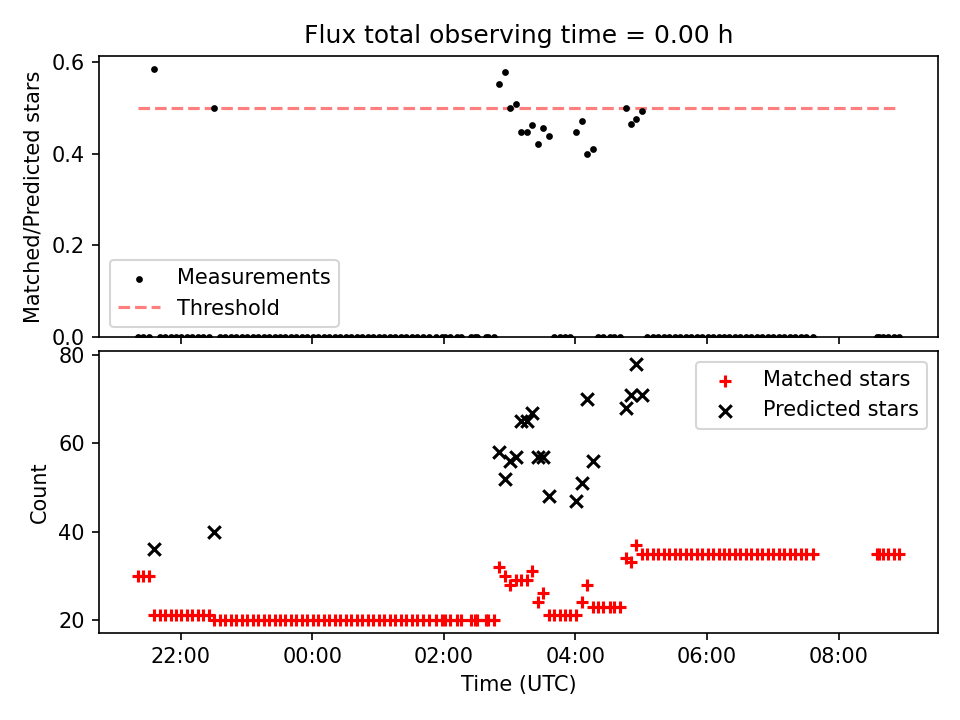 Flux total observing time = 0.00 h

Matched/Predicted stars

0.6
0.4
0.2
0.0

Measurements
Threshold

Count

80
60
40
20

Matched stars
Predicted stars

22:00
00:00
02:00
04:00
06:00
08:00

Time (UTC)